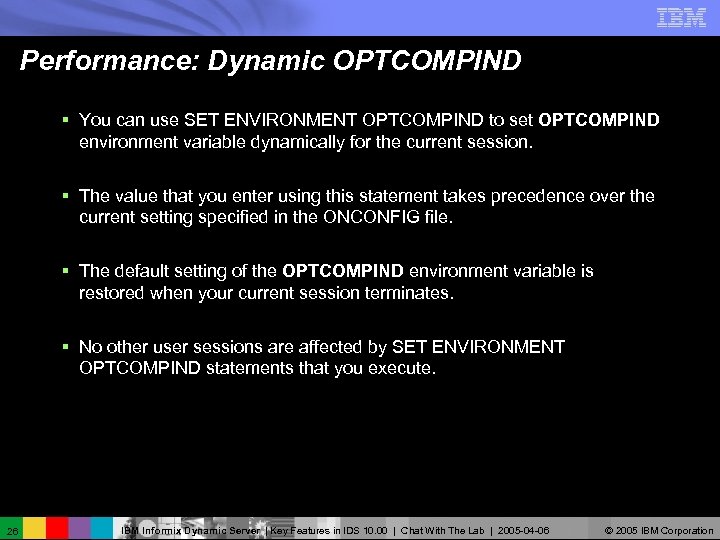 IBM

Performance: Dynamic OPTCOMPIND

▪ You can use SET ENVIRONMENT OPTCOMPIND to set OPTCOMPIND environment variable dynamically for the current session.

▪ The value that you enter using this statement takes precedence over the current setting specified in the ONCONFIG file.

▪ The default setting of the OPTCOMPIND environment variable is restored when your current session terminates.

▪ No other user sessions are affected by SET ENVIRONMENT OPTCOMPIND statements that you execute.

26 IBM Informix Dynamic Server | Key Features in IDS 10.00 | Chat With The Lab | 2005-04-06 © 2005 IBM Corporation